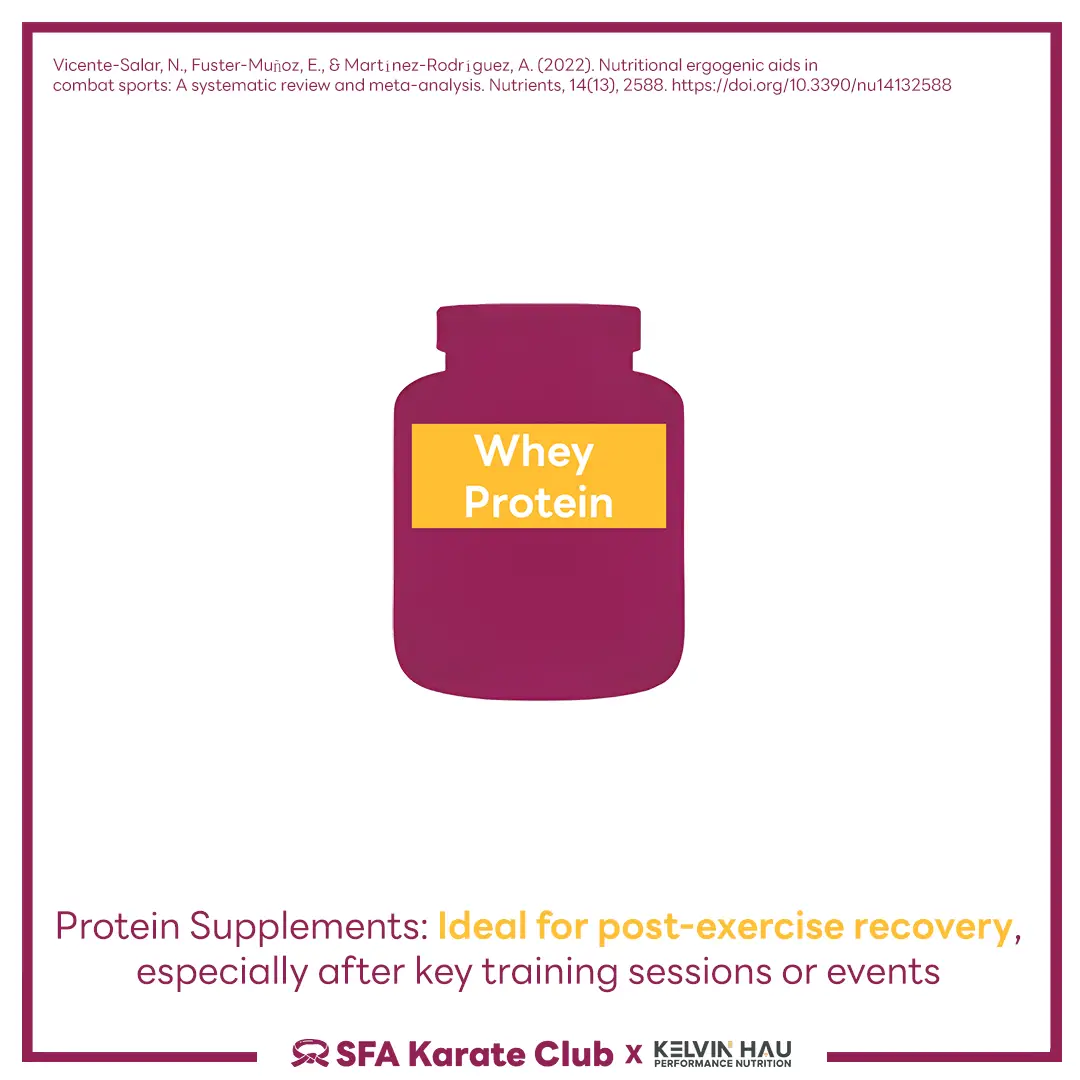 Vicente-Salar, N., Fuster-Muñoz, E., & Martínez-Rodríguez, A. (2022). Nutritional ergogenic aids in combat sports: A systematic review and meta-analysis. Nutrients, 14(13), 2588. https://doi.org/10.3390/nu14132588

Whey Protein

Protein Supplements: Ideal for post-exercise recovery, especially after key training sessions or events

SFA Karate Club x KELVIN HAU PERFORMANCE NUTRITION